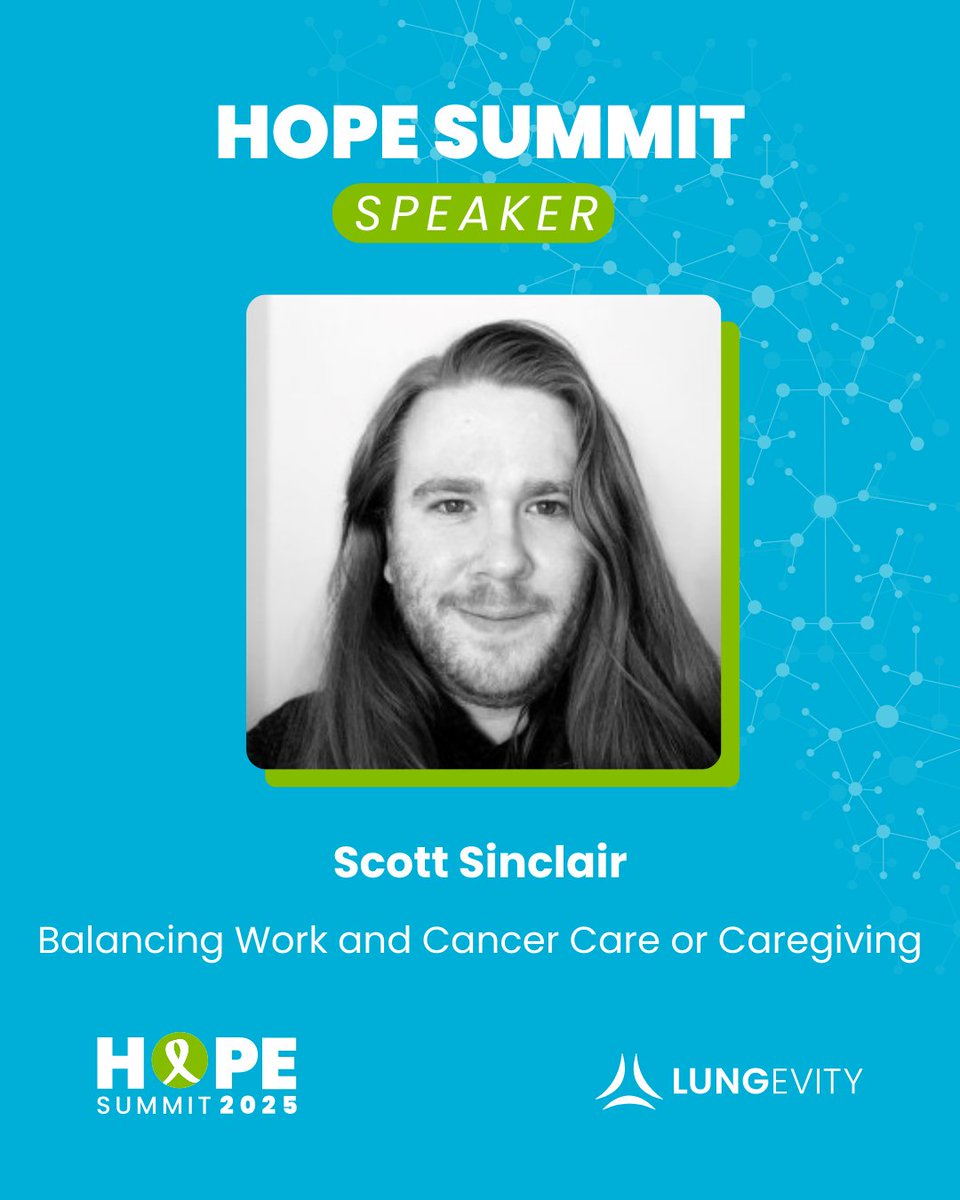 HOPE SUMMIT
SPEAKER

Scott Sinclair

Balancing Work and Cancer Care or Caregiving

HOPE
SUMMIT 2025

LUNGEVITY